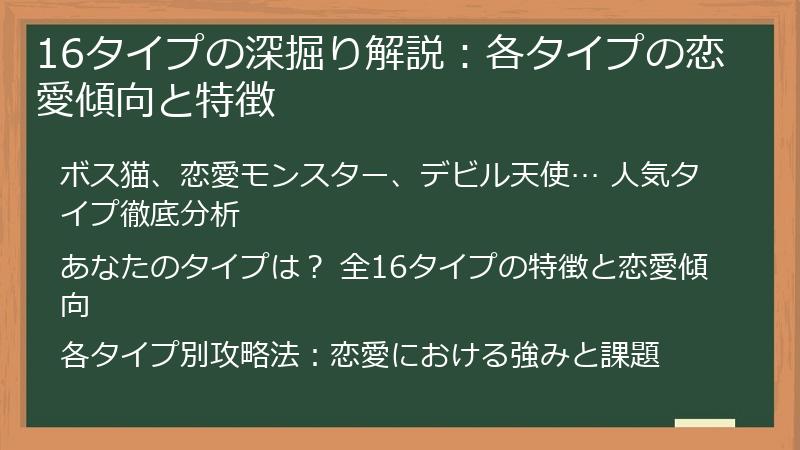 16タイプの深掘り解説：各タイプの恋愛傾向と特徴

ボス猫、恋愛モンスター、デビル天使… 人気タイプ徹底分析

あなたのタイプは？ 全16タイプの特徴と恋愛傾向

各タイプ別攻略法：恋愛における強みと課題